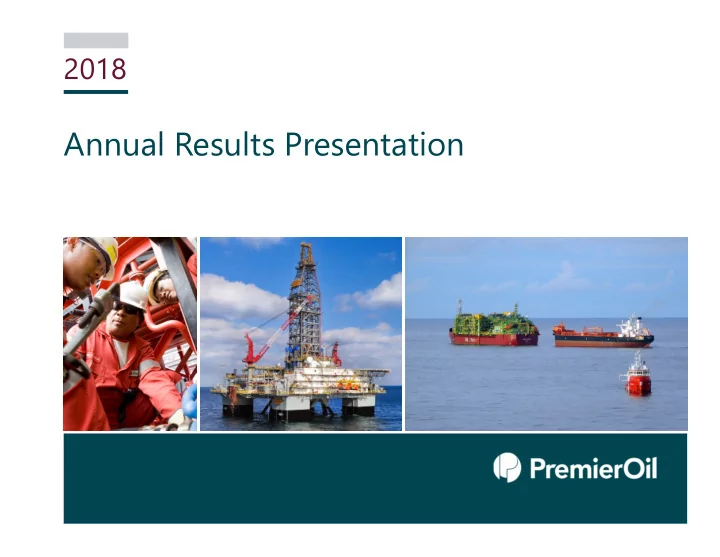 2018

Annual Results Presentation

PremierOil